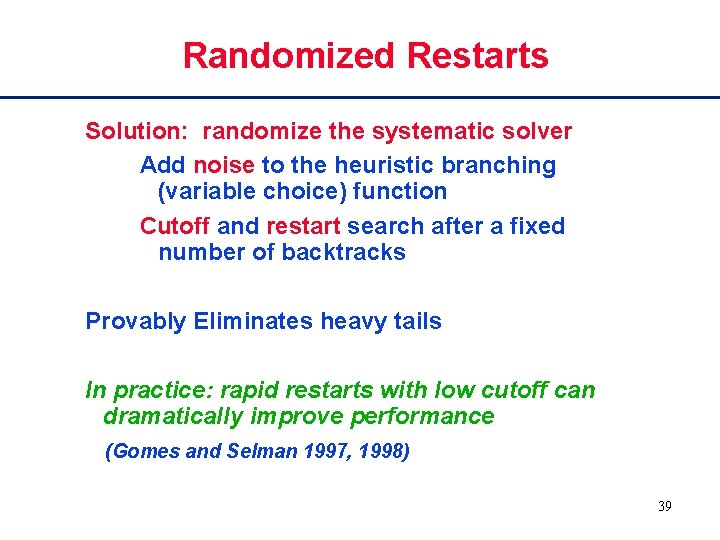 Randomized Restarts

Solution: randomize the systematic solver

Add noise to the heuristic branching (variable choice) function

Cutoff and restart search after a fixed number of backtracks

Provably Eliminates heavy tails

In practice: rapid restarts with low cutoff can dramatically improve performance

(Gomes and Selman 1997, 1998)

39